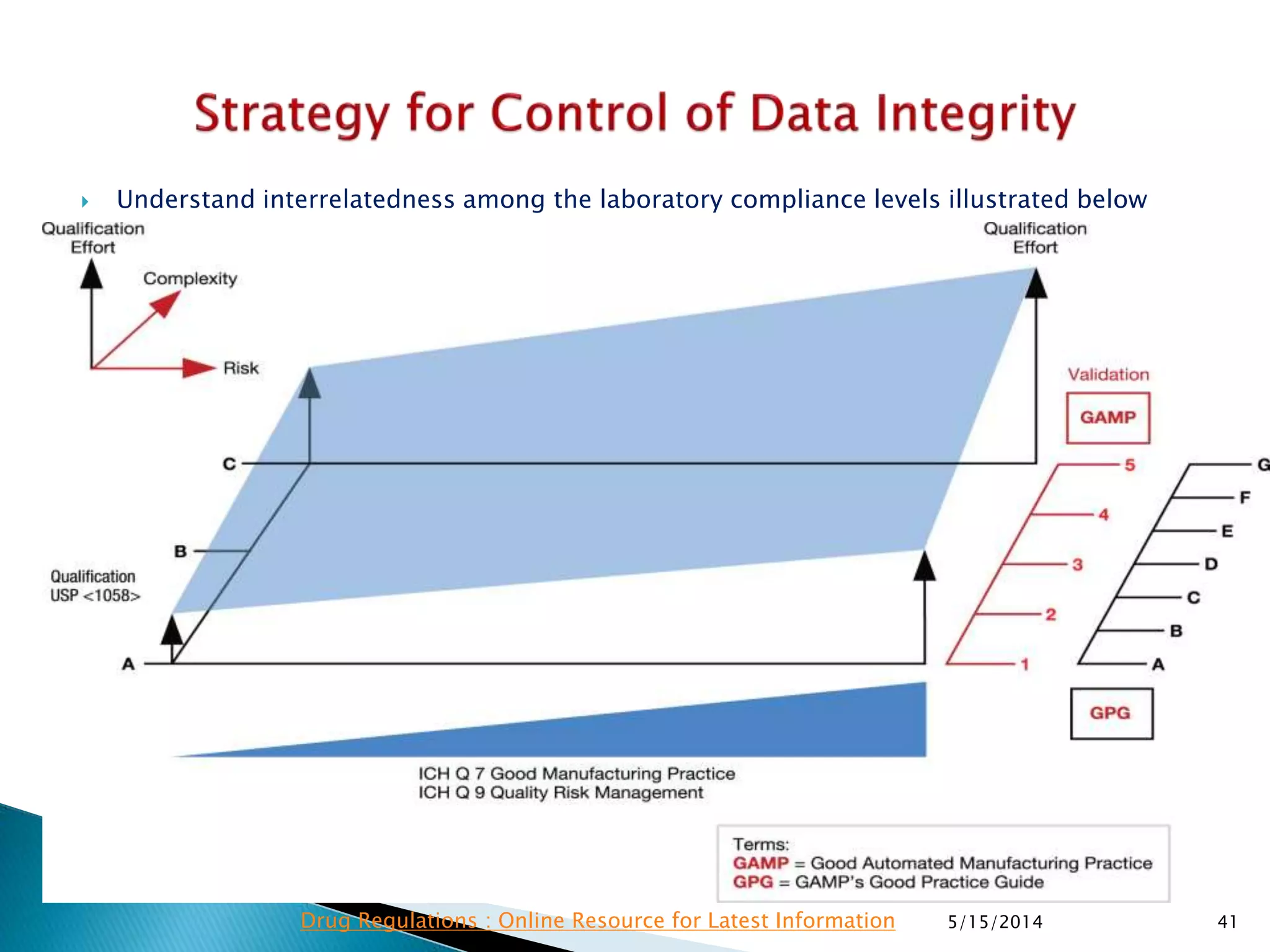 Strategy for Control of Data Integrity

Understand interrelatedness among the laboratory compliance levels illustrated below

Qualification Effort

Complexity

Risk

Qualification Effort

Validation

GAMP

C

B

Qualification USP <1058>

A

5

4

3

2

1

G

F

E

D

C

B

A

GPG

ICH Q 7 Good Manufacturing Practice
ICH Q 9 Quality Risk Management

Terms:
GAMP = Good Automated Manufacturing Practice
GPG = GAMP's Good Practice Guide

Drug Regulations : Online Resource for Latest Information 5/15/2014 41